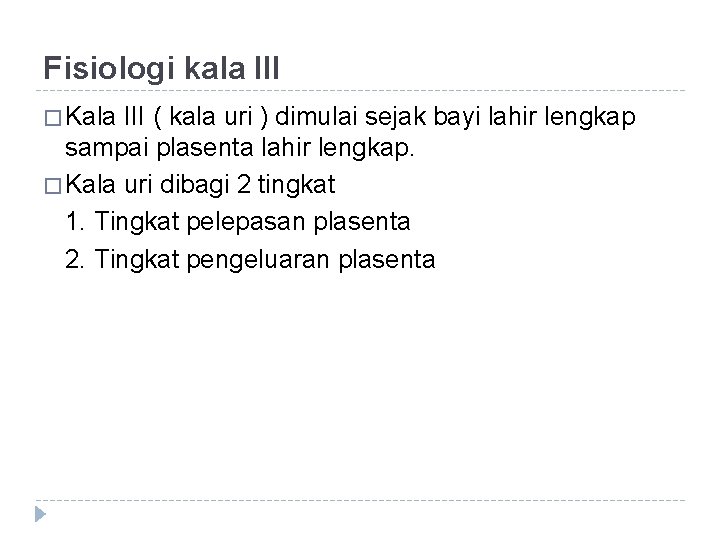 Fisiologi kala III

□ Kala III ( kala uri ) dimulai sejak bayi lahir lengkap sampai plasenta lahir lengkap.

□ Kala uri dibagi 2 tingkat

1. Tingkat pelepasan plasenta

2. Tingkat pengeluaran plasenta